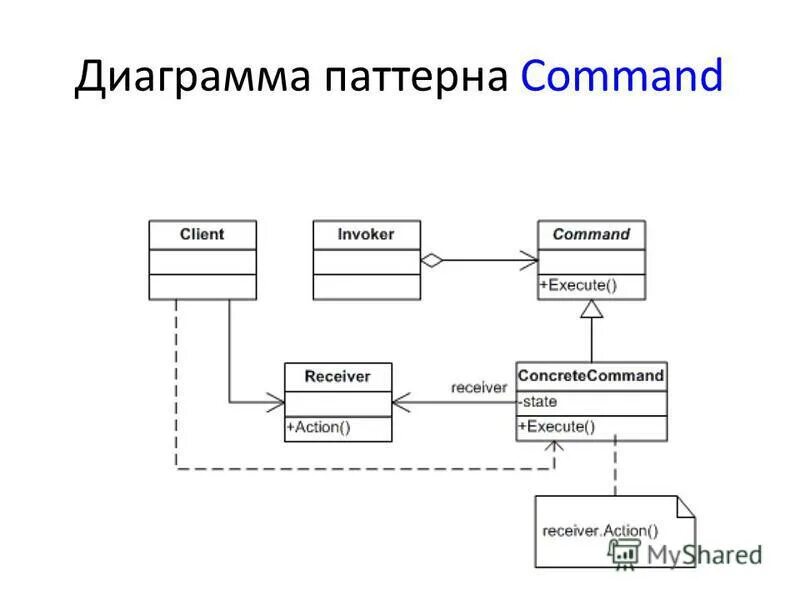 Диаграмма паттерна Command

Client

Invoker

Command

+Execute()

Receiver

+Action()

receiver

ConcreteCommand

-state

+Execute()

receiver.Action()

MyShared